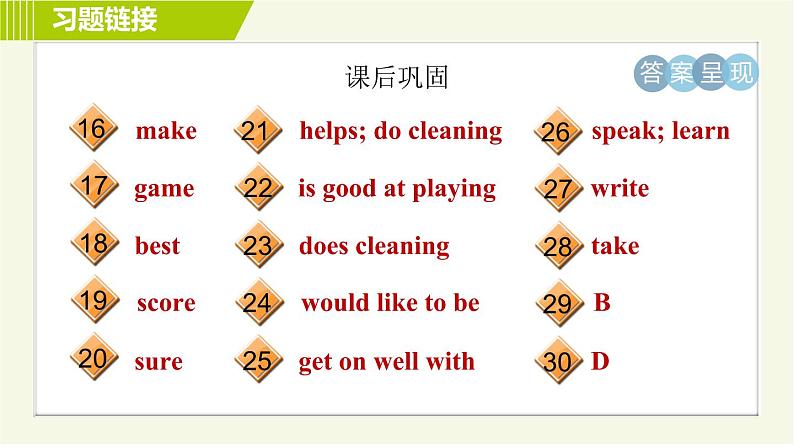 习题链接

课后巩固

答案呈现

16 make
17 game
18 best
19 score
20 sure

21 helps; do cleaning
22 is good at playing
23 does cleaning
24 would like to be
25 get on well with

26 speak; learn
27 write
28 take
29 B
30 D